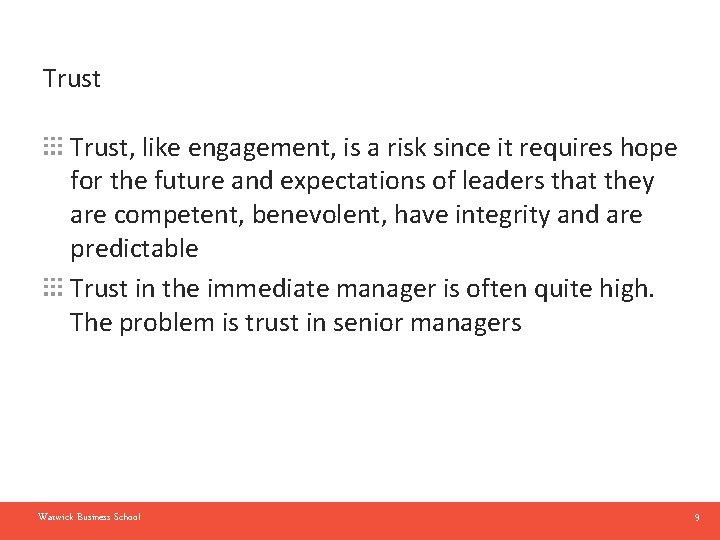 Trust

Trust, like engagement, is a risk since it requires hope for the future and expectations of leaders that they are competent, benevolent, have integrity and are predictable

Trust in the immediate manager is often quite high. The problem is trust in senior managers

Warwick Business School

9